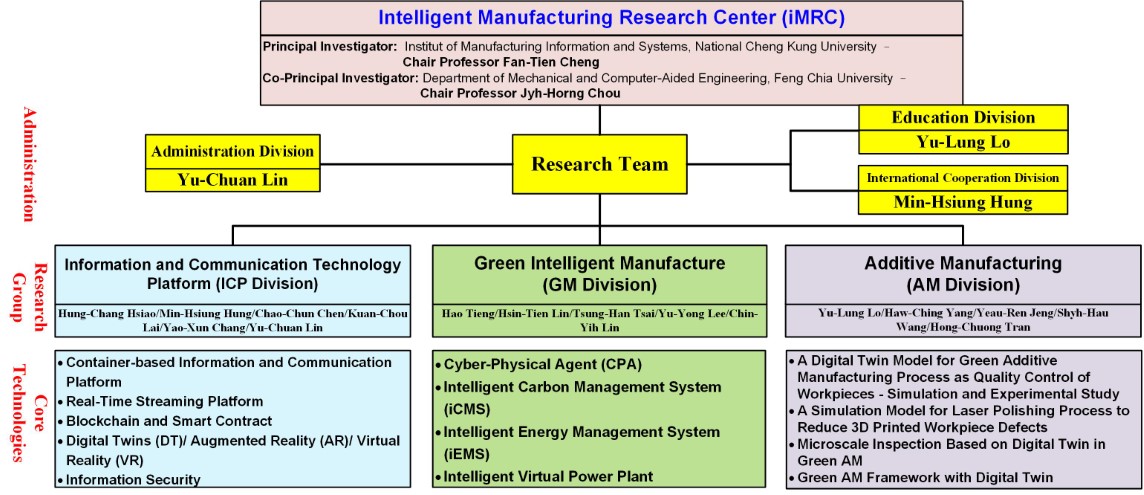 Intelligent Manufacturing Research Center (iMRC)

Principal Investigator: Institut of Manufacturing Information and Systems, National Cheng Kung University – Chair Professor Fan-Tien Cheng

Co-Principal Investigator: Department of Mechanical and Computer-Aided Engineering, Feng Chia University – Chair Professor Jyh-Horng Chou

Administration

Administration Division
Yu-Chuan Lin

Research Team

Education Division
Yu-Lung Lo

International Cooperation Division
Min-Hsiung Hung

Research Group

Information and Communication Technology Platform (ICP Division)

Hung-Chang Hsiao/Min-Hsiung Hung/Chao-Chun Chen/Kuan-Chou Lai/Yao-Xun Chang/Yu-Chuan Lin

Green Intelligent Manufacture (GM Division)

Hao Tieng/Hsin-Tien Lin/Tsung-Han Tsai/Yu-Yong Lee/Chin-Yih Lin

Additive Manufacturing (AM Division)

Yu-Lung Lo/Haw-Ching Yang/Yeau-Ren Jeng/Shyh-Hau Wang/Hong-Chuong Tran

Core Technologies

• Container-based Information and Communication Platform
• Real-Time Streaming Platform
• Blockchain and Smart Contract
• Digital Twins (DT)/ Augmented Reality (AR)/ Virtual Reality (VR)
• Information Security

• Cyber-Physical Agent (CPA)
• Intelligent Carbon Management System (iCMS)
• Intelligent Energy Management System (iEMS)
• Intelligent Virtual Power Plant

• A Digital Twin Model for Green Additive Manufacturing Process as Quality Control of Workpieces - Simulation and Experimental Study
• A Simulation Model for Laser Polishing Process to Reduce 3D Printed Workpiece Defects
• Microscale Inspection Based on Digital Twin in Green AM
• Green AM Framework with Digital Twin